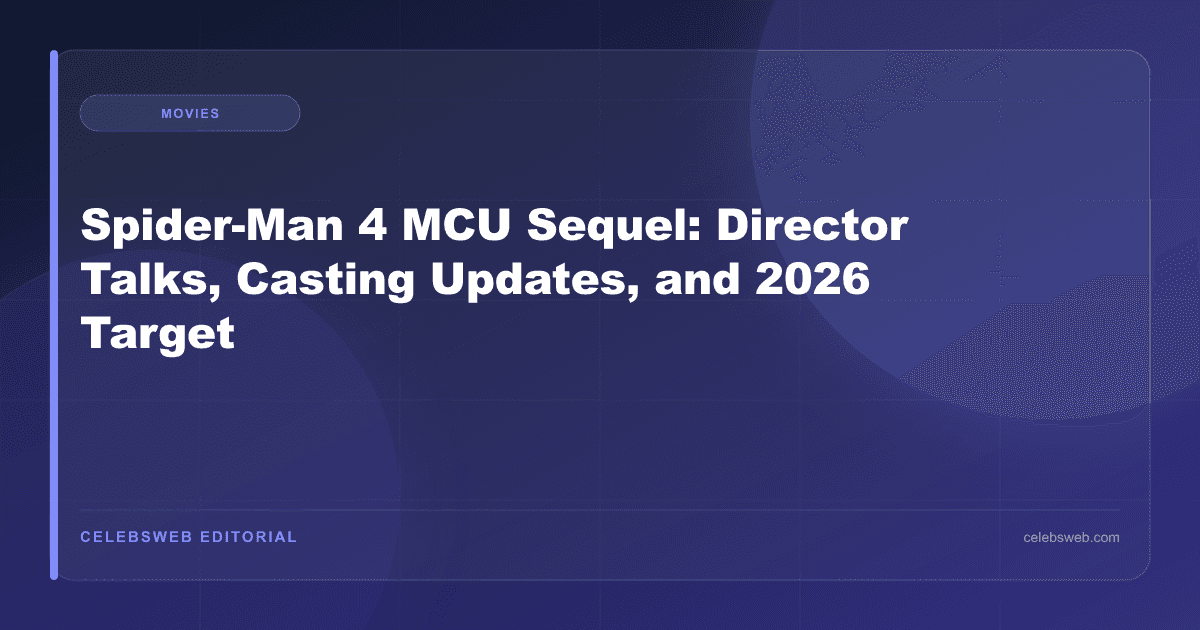 MOVIES

Spider-Man 4 MCU Sequel: Director Talks, Casting Updates, and 2026 Target

CELEBSWEB EDITORIAL

celebsweb.com